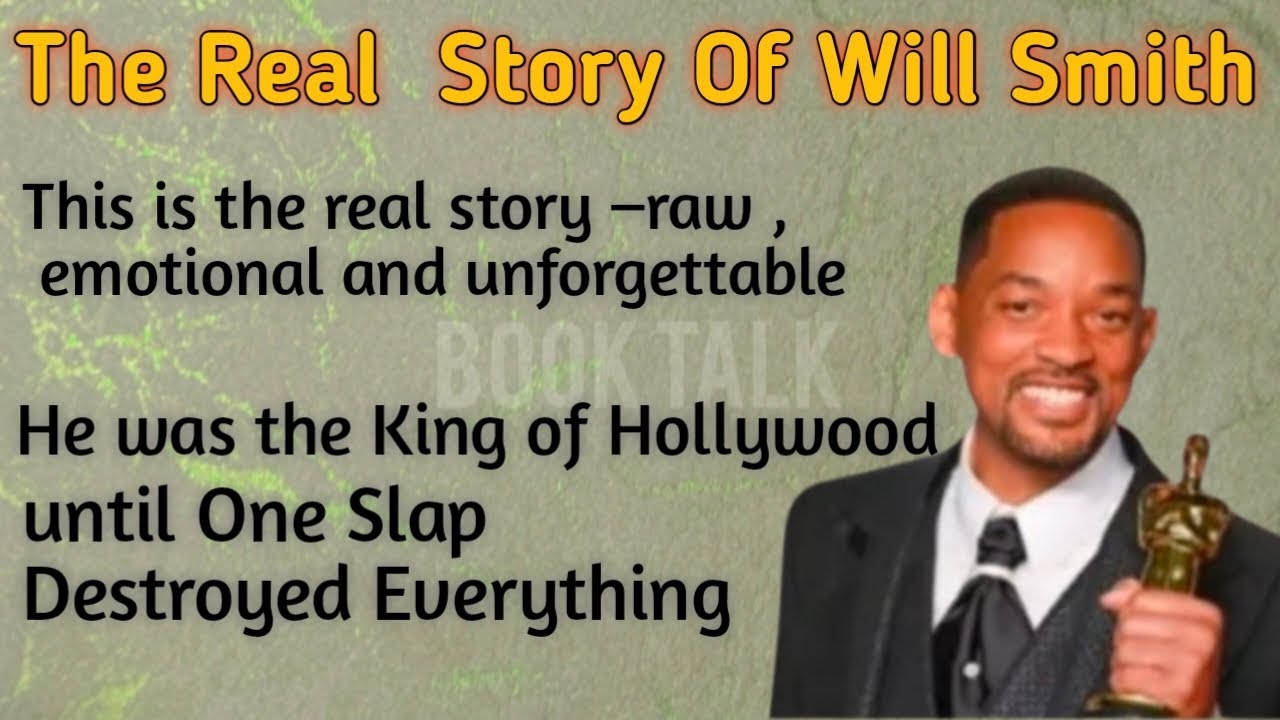 The Real Story Of Will Smith

This is the real story –raw , emotional and unforgettable

BOOK TALK

He was the King of Hollywood until One Slap Destroyed Everything